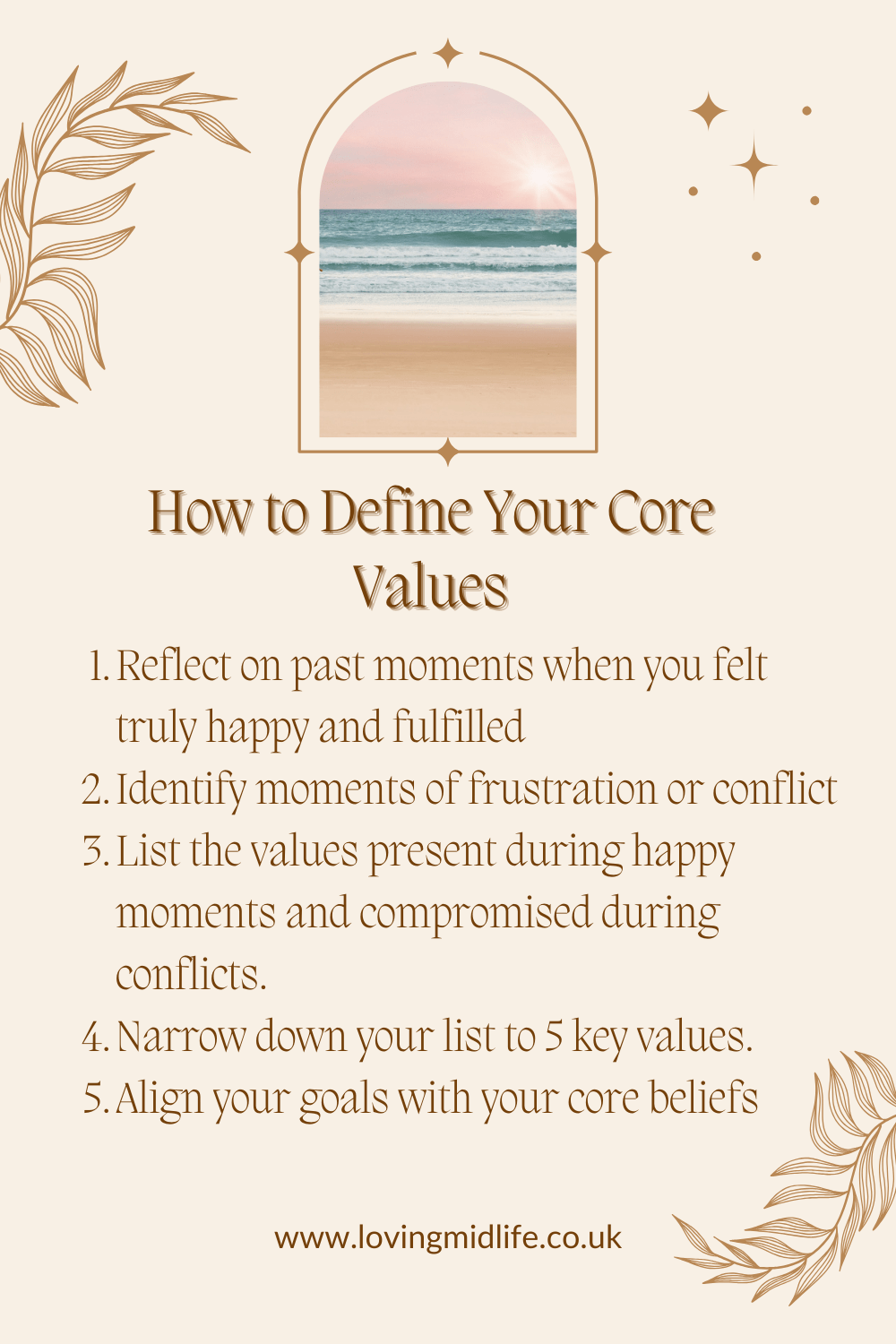 How to Define Your Core Values

1. Reflect on past moments when you felt truly happy and fulfilled
2. Identify moments of frustration or conflict
3. List the values present during happy moments and compromised during conflicts.
4. Narrow down your list to 5 key values.
5. Align your goals with your core beliefs

www.lovingmidlife.co.uk